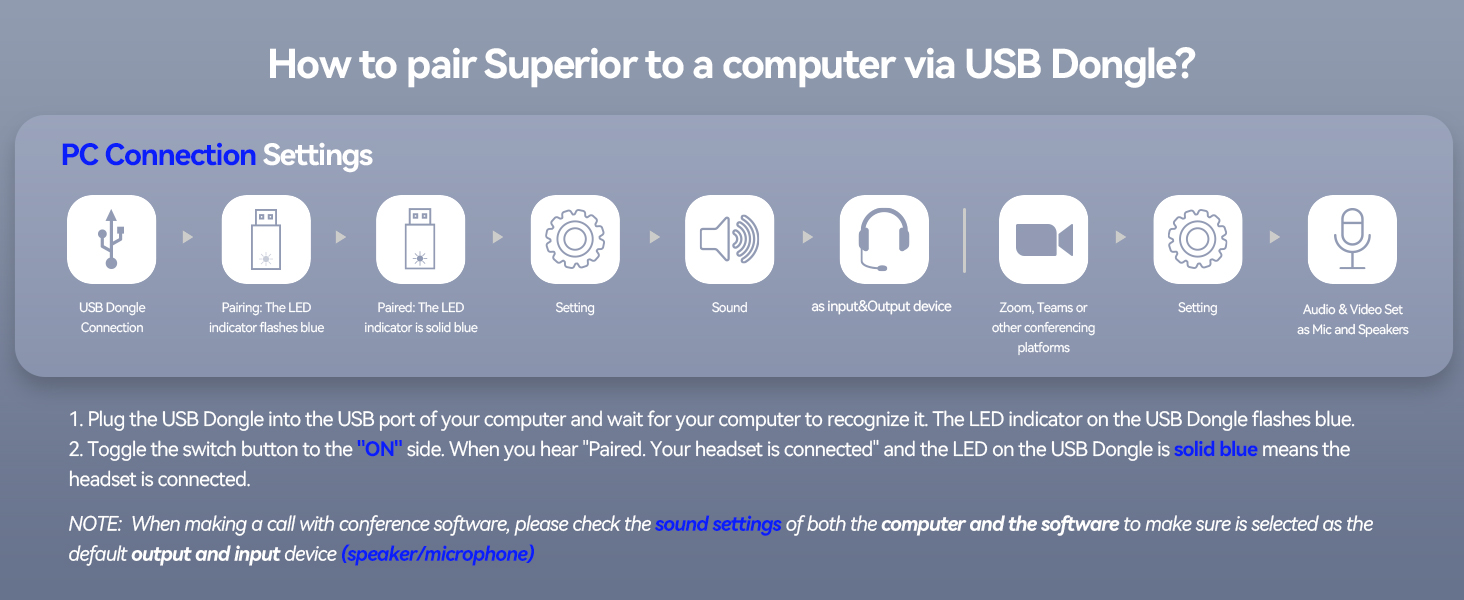 How to pair Superior to a computer via USB Dongle?

PC Connection Settings

USB Dongle Connection

Pairing: The LED indicator flashes blue

Paired: The LED indicator is solid blue

Setting

Sound

as input&Output device

Zoom, Teams or other conferencing platforms

Setting

Audio & Video Set as Mic and Speakers

1. Plug the USB Dongle into the USB port of your computer and wait for your computer to recognize it. The LED indicator on the USB Dongle flashes blue.
2. Toggle the switch button to the "ON" side. When you hear "Paired. Your headset is connected" and the LED on the USB Dongle is solid blue means the headset is connected.

NOTE: When making a call with conference software, please check the sound settings of both the computer and the software to make sure is selected as the default output and input device (speaker/microphone)